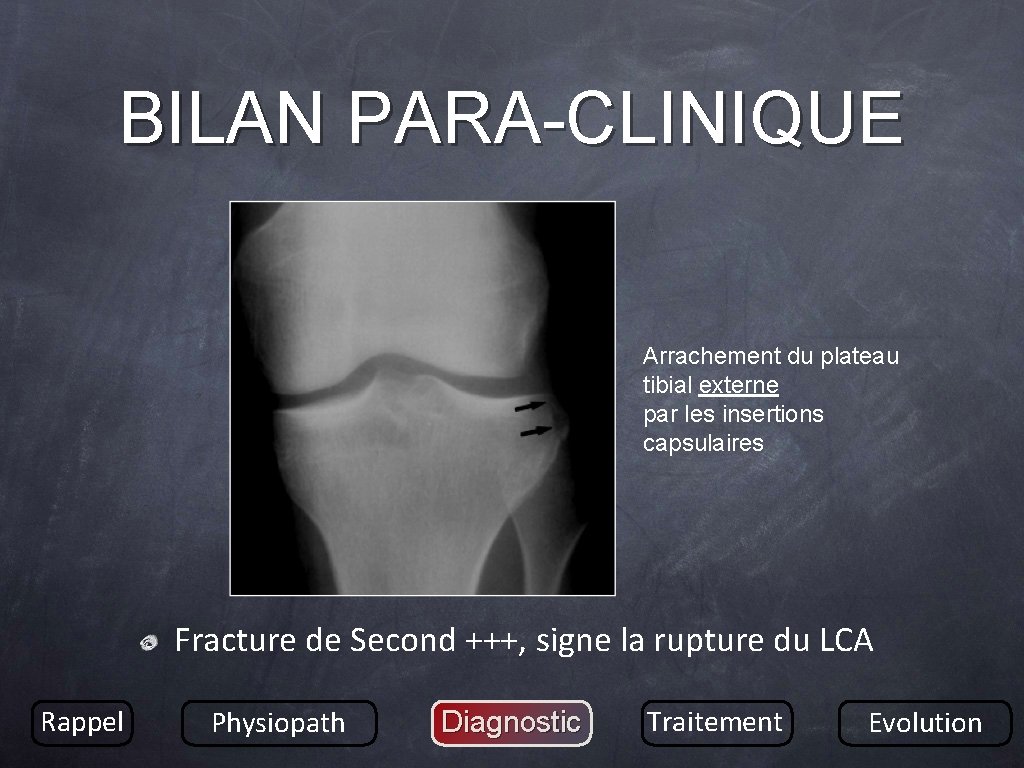 BILAN PARA-CLINIQUE

Arrachement du plateau tibial externe par les insertions capsulaires

Fracture de Second +++, signe la rupture du LCA

Rappel

Physiopath

Diagnostic

Traitement

Evolution